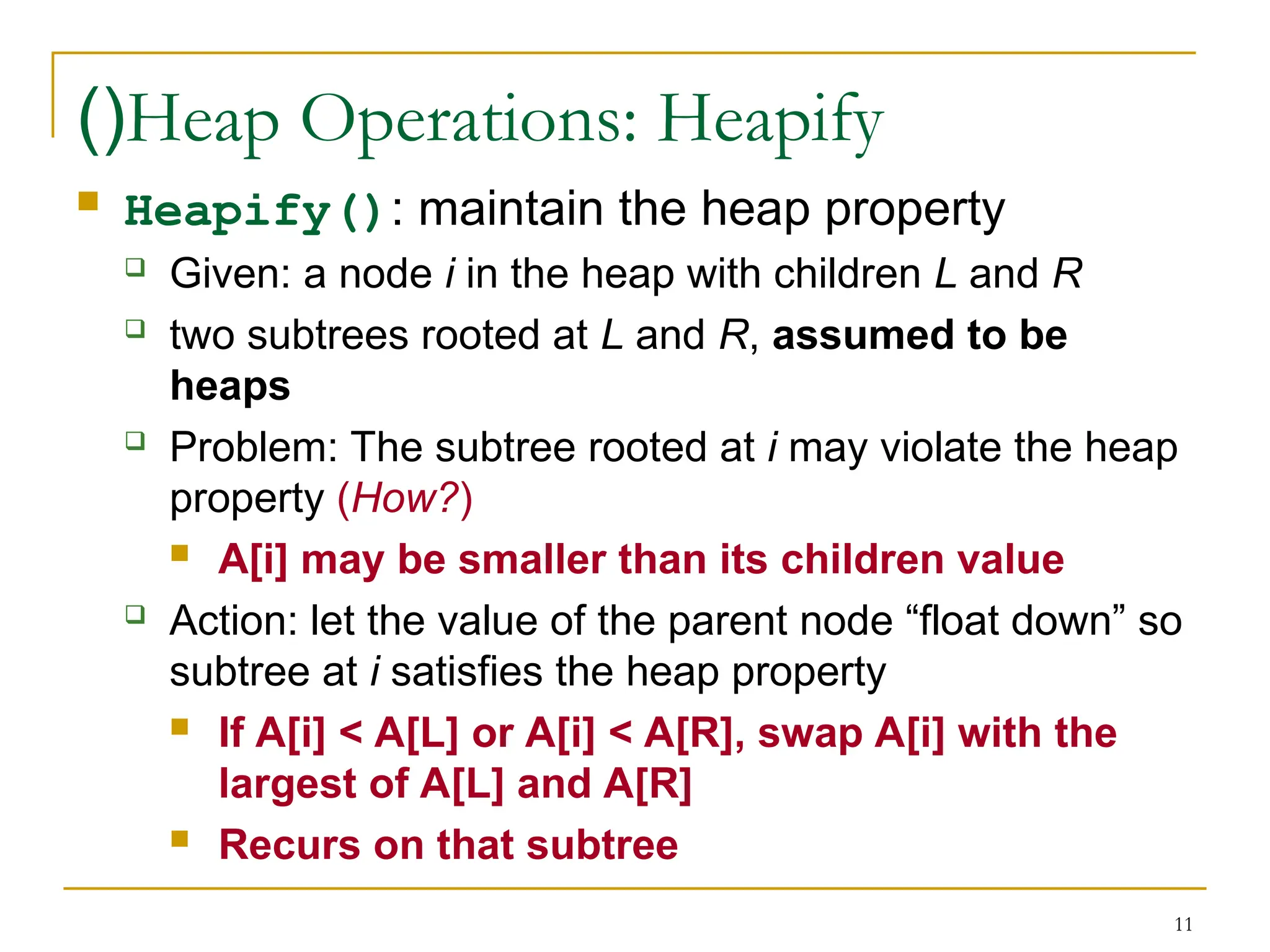 ()Heap Operations: Heapify

Heapify(): maintain the heap property

Given: a node i in the heap with children L and R

two subtrees rooted at L and R, assumed to be heaps

Problem: The subtree rooted at i may violate the heap property (How?)

A[i] may be smaller than its children value

Action: let the value of the parent node “float down” so subtree at i satisfies the heap property

If A[i] < A[L] or A[i] < A[R], swap A[i] with the largest of A[L] and A[R]

Recurs on that subtree

11